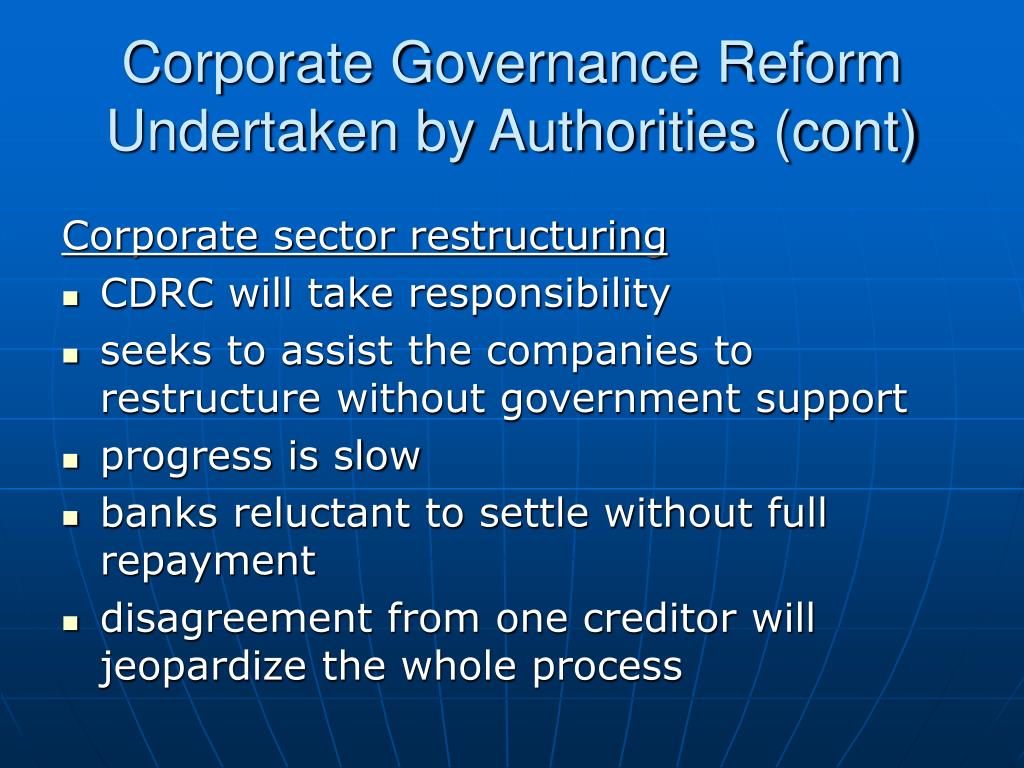 Corporate Governance Reform Undertaken by Authorities (cont)

Corporate sector restructuring

- CDRC will take responsibility
- seeks to assist the companies to restructure without government support
- progress is slow
- banks reluctant to settle without full repayment
- disagreement from one creditor will jeopardize the whole process